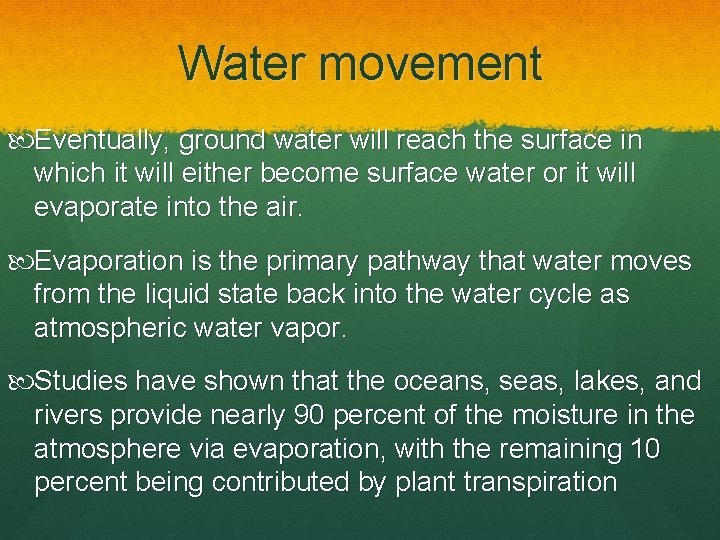 Water movement

Eventually, ground water will reach the surface in which it will either become surface water or it will evaporate into the air.

Evaporation is the primary pathway that water moves from the liquid state back into the water cycle as atmospheric water vapor.

Studies have shown that the oceans, seas, lakes, and rivers provide nearly 90 percent of the moisture in the atmosphere via evaporation, with the remaining 10 percent being contributed by plant transpiration